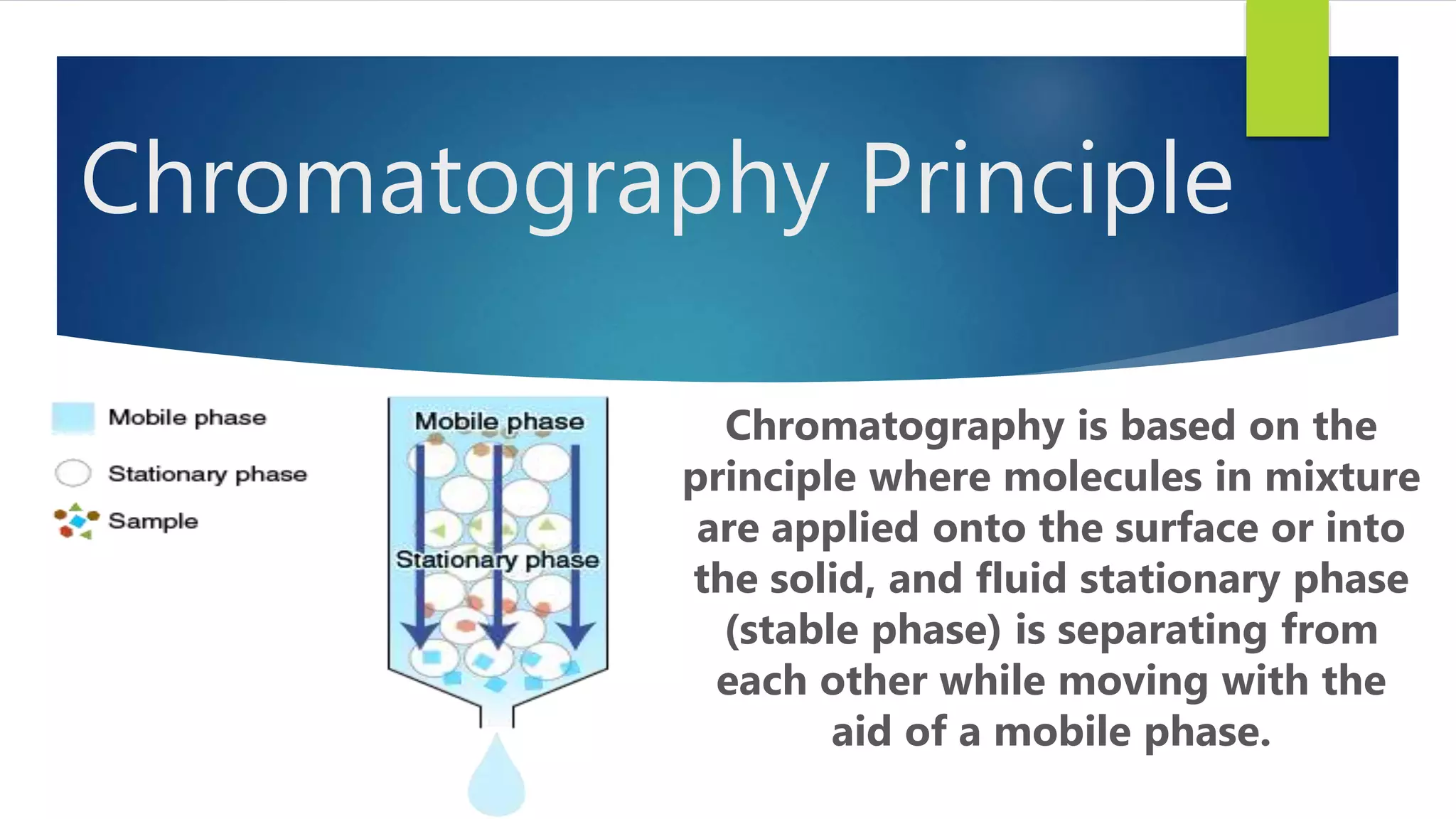 Chromatography Principle

Mobile phase

Stationary phase

Sample

Mobile phase

Stationary phase

Chromatography is based on the principle where molecules in mixture are applied onto the surface or into the solid, and fluid stationary phase (stable phase) is separating from each other while moving with the aid of a mobile phase.